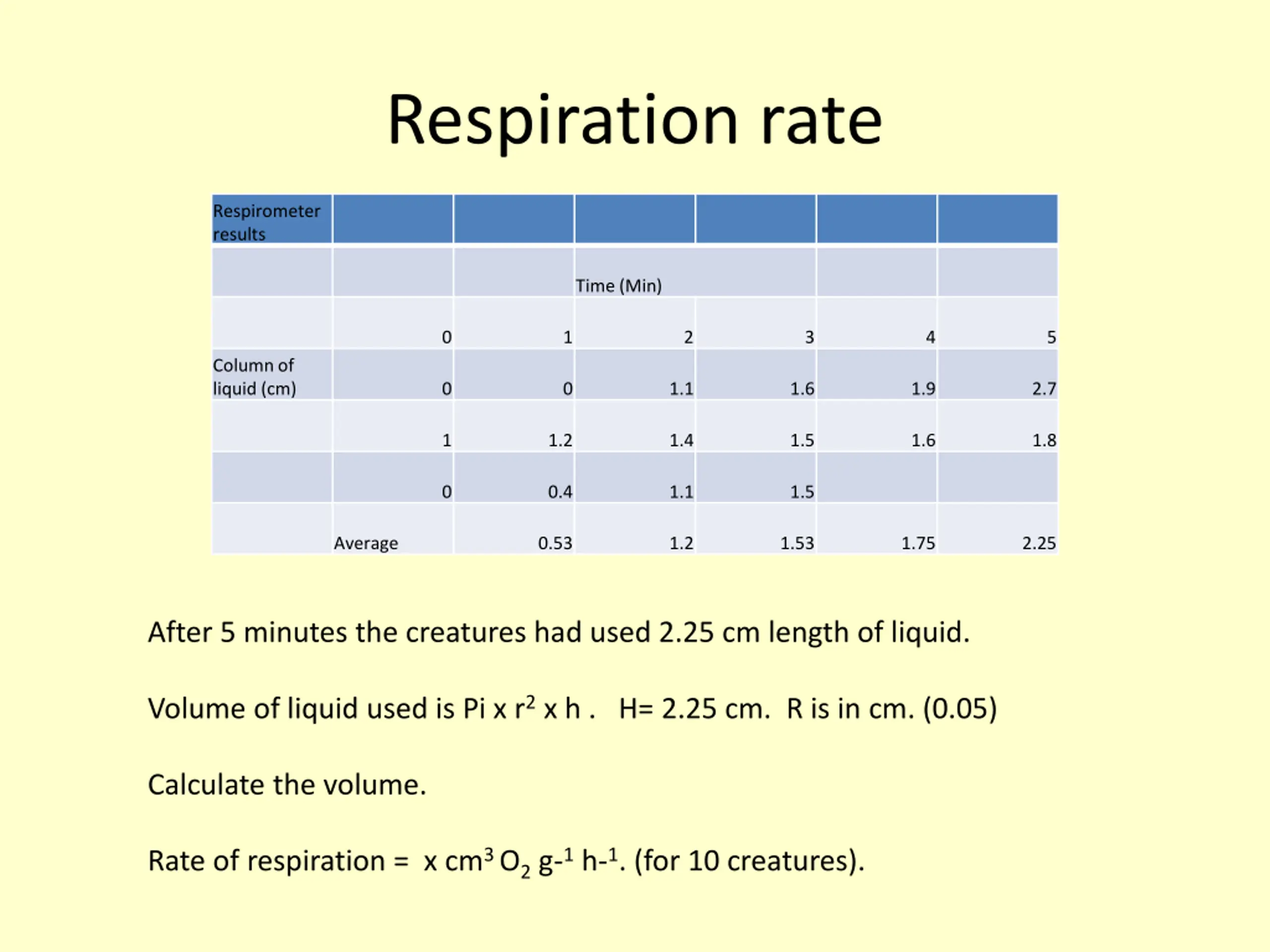 Respiration rate

| Respirometer results | | | | | | |
|---|---|---|---|---|---|---|
| | | | Time (Min) | | | |
| | 0 | 1 | 2 | 3 | 4 | 5 |
| Column of liquid (cm) | 0 | 0 | 1.1 | 1.6 | 1.9 | 2.7 |
| | 1 | 1.2 | 1.4 | 1.5 | 1.6 | 1.8 |
| | 0 | 0.4 | 1.1 | 1.5 | | |
| | Average | 0.53 | 1.2 | 1.53 | 1.75 | 2.25 |

After 5 minutes the creatures had used 2.25 cm length of liquid.

Volume of liquid used is Pi x $r^2$ x h . H= 2.25 cm. R is in cm. (0.05)

Calculate the volume.

Rate of respiration = x $cm^3$ $O_2$ g-$^1$ h-$^1$. (for 10 creatures).